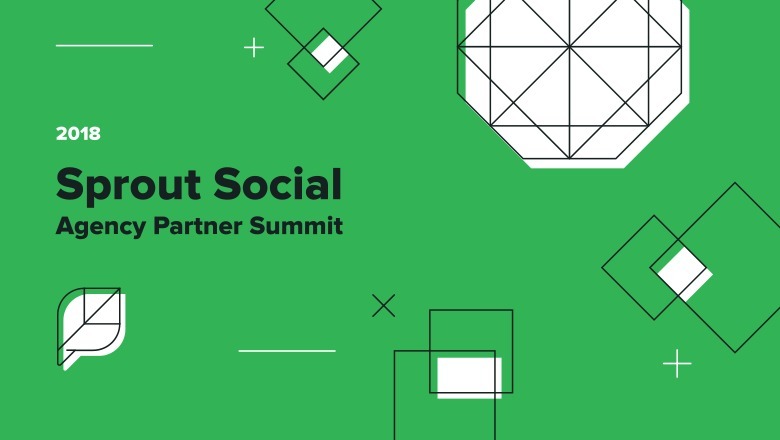 2018

Sprout Social
Agency Partner Summit